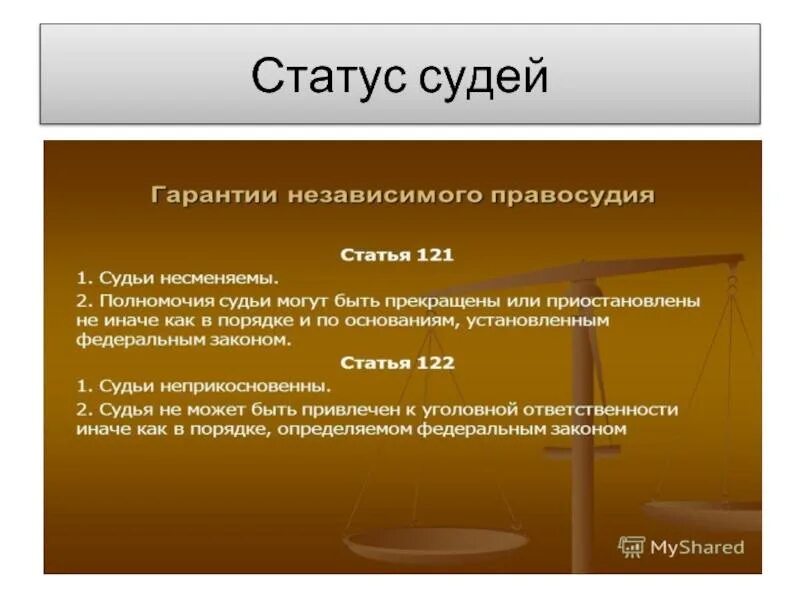 Статус судей

Гарантии независимого правосудия

Статья 121

1. Судьи несменяемы.

2. Полномочия судьи могут быть прекращены или приостановлены не иначе как в порядке и по основаниям, установленным федеральным законом.

Статья 122

1. Судьи неприкосновенны.

2. Судья не может быть привлечен к уголовной ответственности иначе как в порядке, определяемом федеральным законом

MyShared